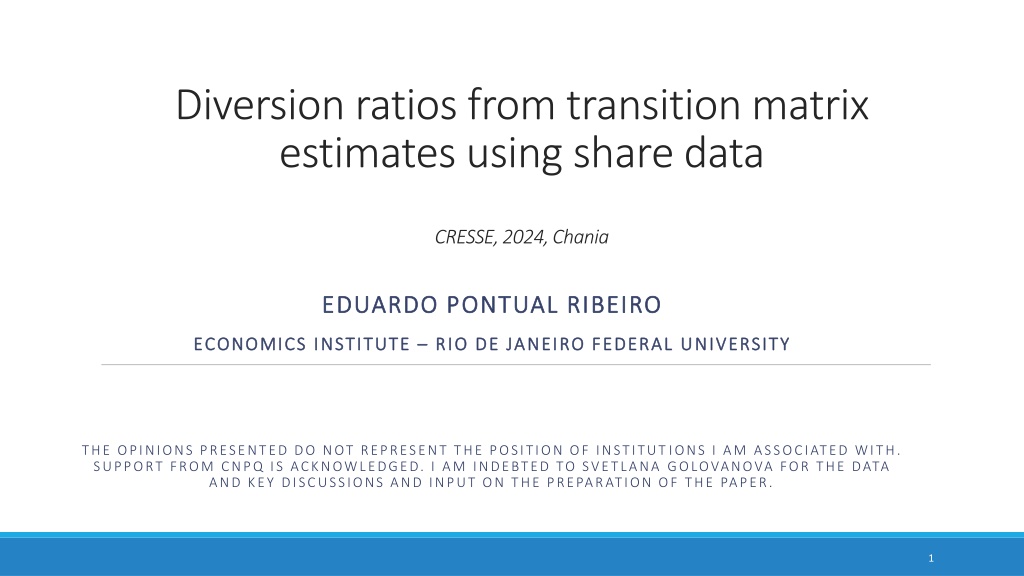 Diversion ratios from transition matrix estimates using share data

CRESSE, 2024, Chania

EDUARDO PONTUAL RIBEIRO

ECONOMICS INSTITUTE – RIO DE JANEIRO FEDERAL UNIVERSITY

THE OPINIONS PRESENTED DO NOT REPRESENT THE POSITION OF INSTITUTIONS I AM ASSOCIATED WITH. SUPPORT FROM CNPQ IS ACKNOWLEDGED. I AM INDEBTED TO SVETLANA GOLOVANOVA FOR THE DATA AND KEY DISCUSSIONS AND INPUT ON THE PREPARATION OF THE PAPER.

1